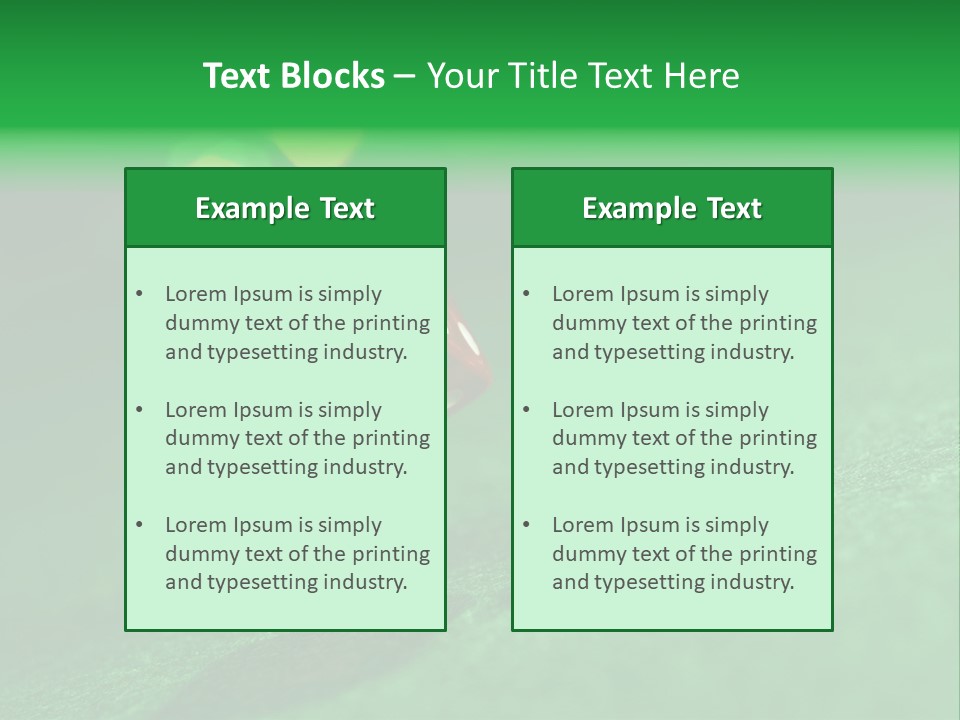 Text Blocks – Your Title Text Here

Example Text

• Lorem Ipsum is simply dummy text of the printing and typesetting industry.

• Lorem Ipsum is simply dummy text of the printing and typesetting industry.

• Lorem Ipsum is simply dummy text of the printing and typesetting industry.

Example Text

• Lorem Ipsum is simply dummy text of the printing and typesetting industry.

• Lorem Ipsum is simply dummy text of the printing and typesetting industry.

• Lorem Ipsum is simply dummy text of the printing and typesetting industry.